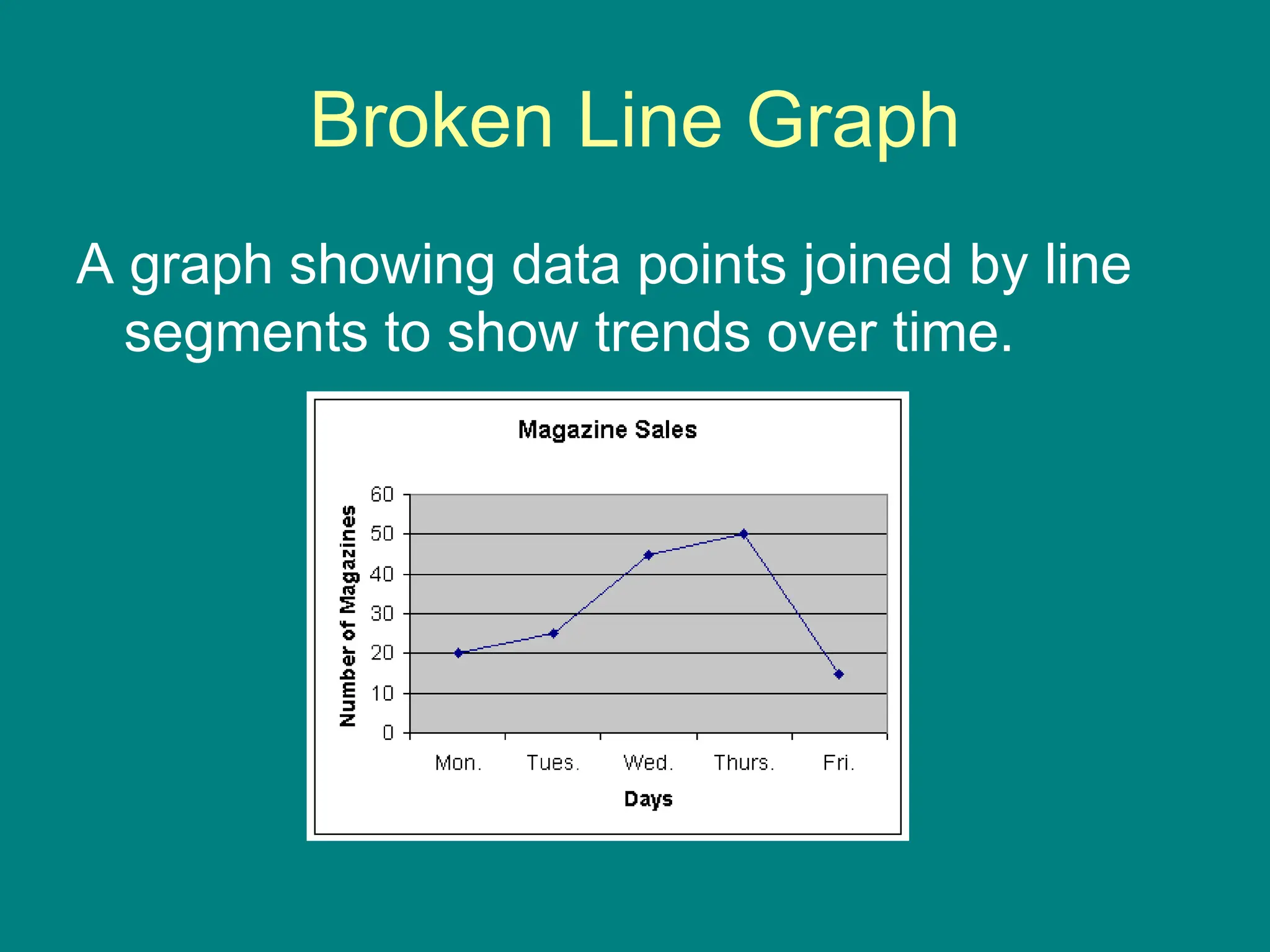 Broken Line Graph

A graph showing data points joined by line segments to show trends over time.

Magazine Sales

Number of Magazines

60
50
40
30
20
10
0

Mon. Tues. Wed. Thurs. Fri.

Days